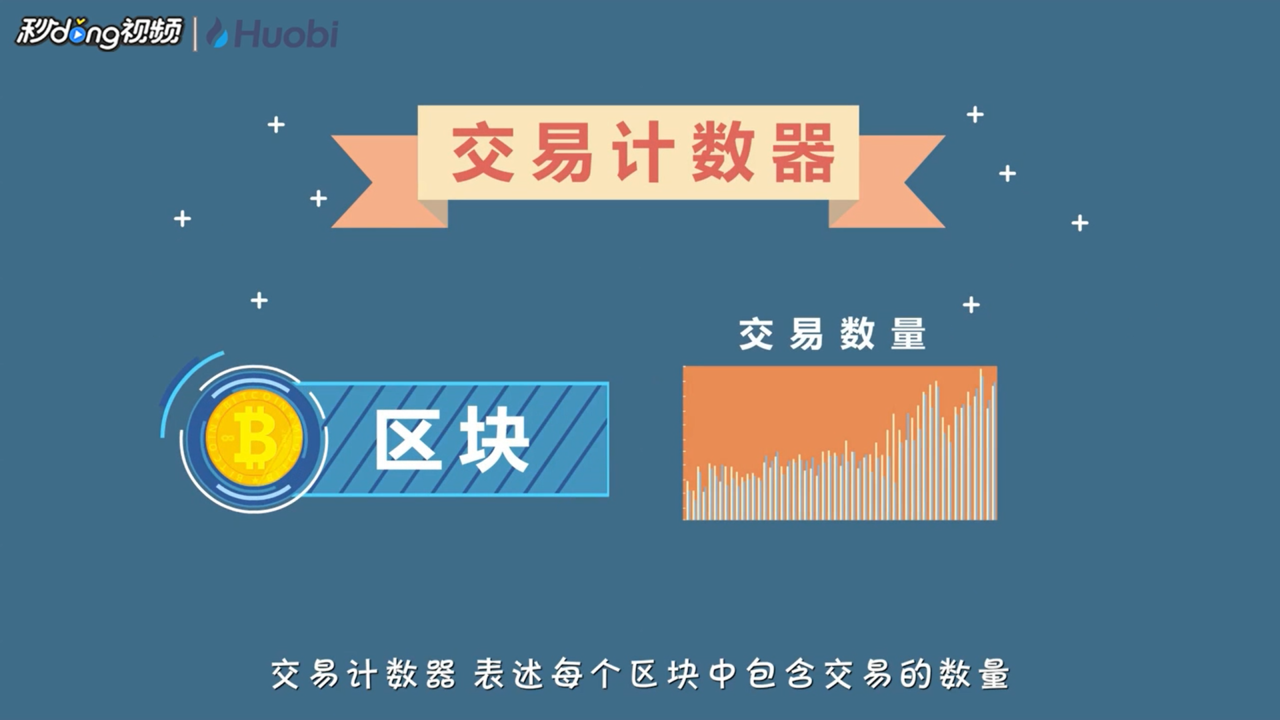 秒dong视频 | Huobi

交易计数器

区块

交易数量

交易计数器 表述每个区块中包含交易的数量